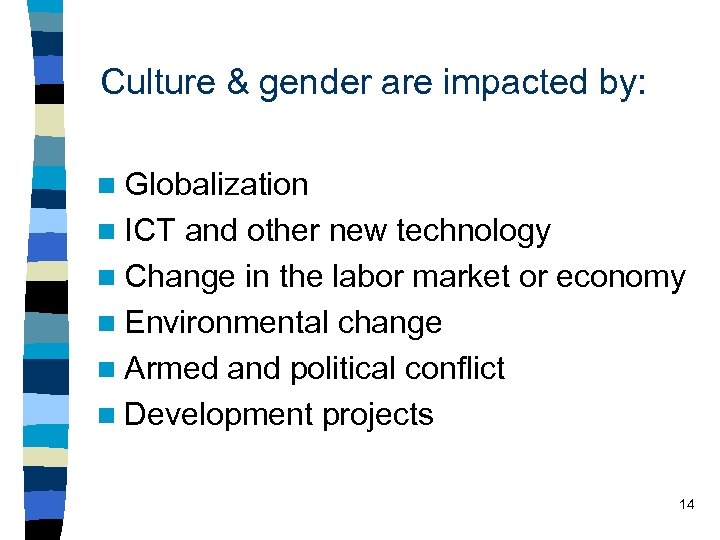 Culture & gender are impacted by:

- Globalization
- ICT and other new technology
- Change in the labor market or economy
- Environmental change
- Armed and political conflict
- Development projects

14